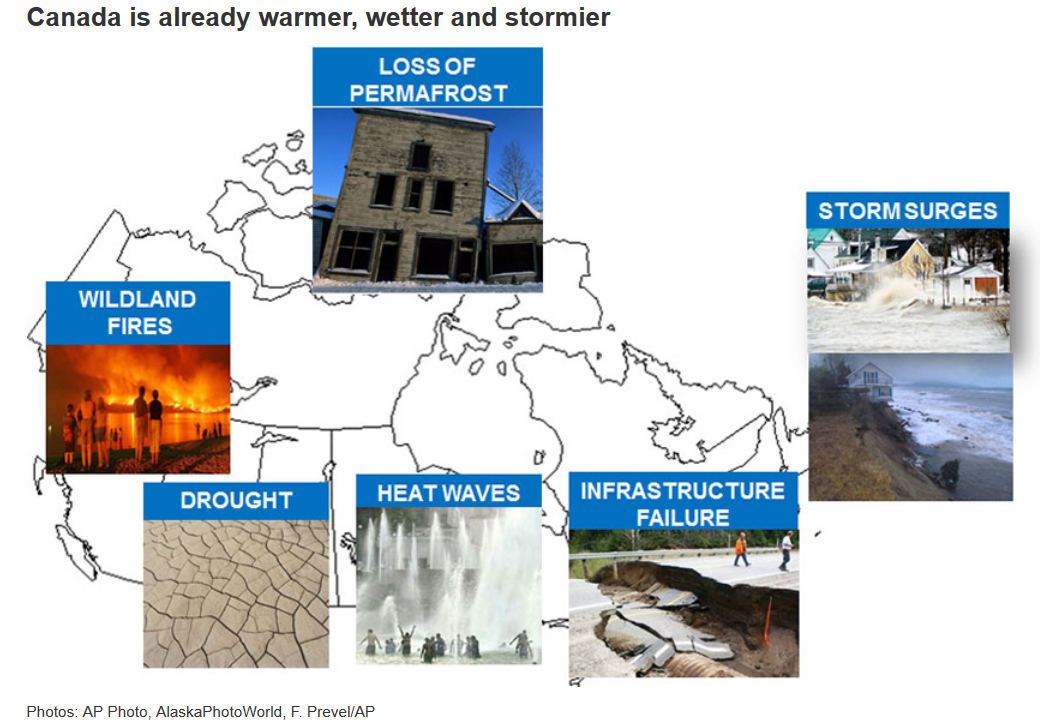 Canada is already warmer, wetter and stormier

LOSS OF PERMAFROST

STORM SURGES

WILDLAND FIRES

DROUGHT

HEAT WAVES

INFRASTRUCTURE FAILURE

Photos: AP Photo, AlaskaPhotoWorld, F. Prevel/AP